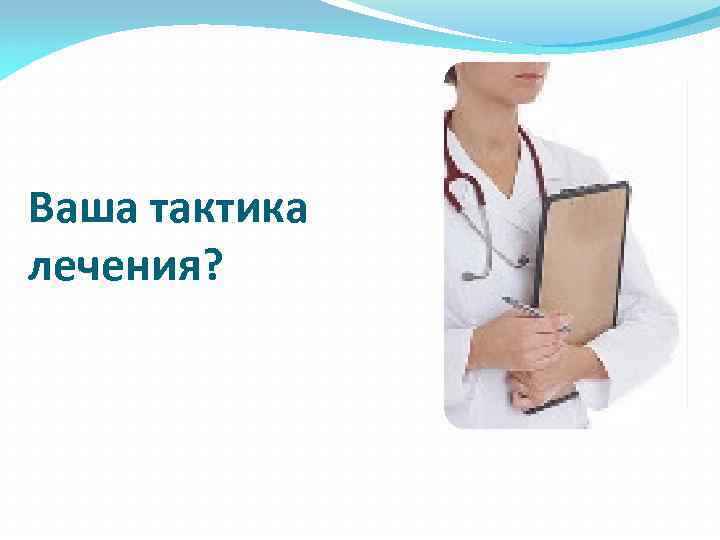 Ваша тактика лечения?